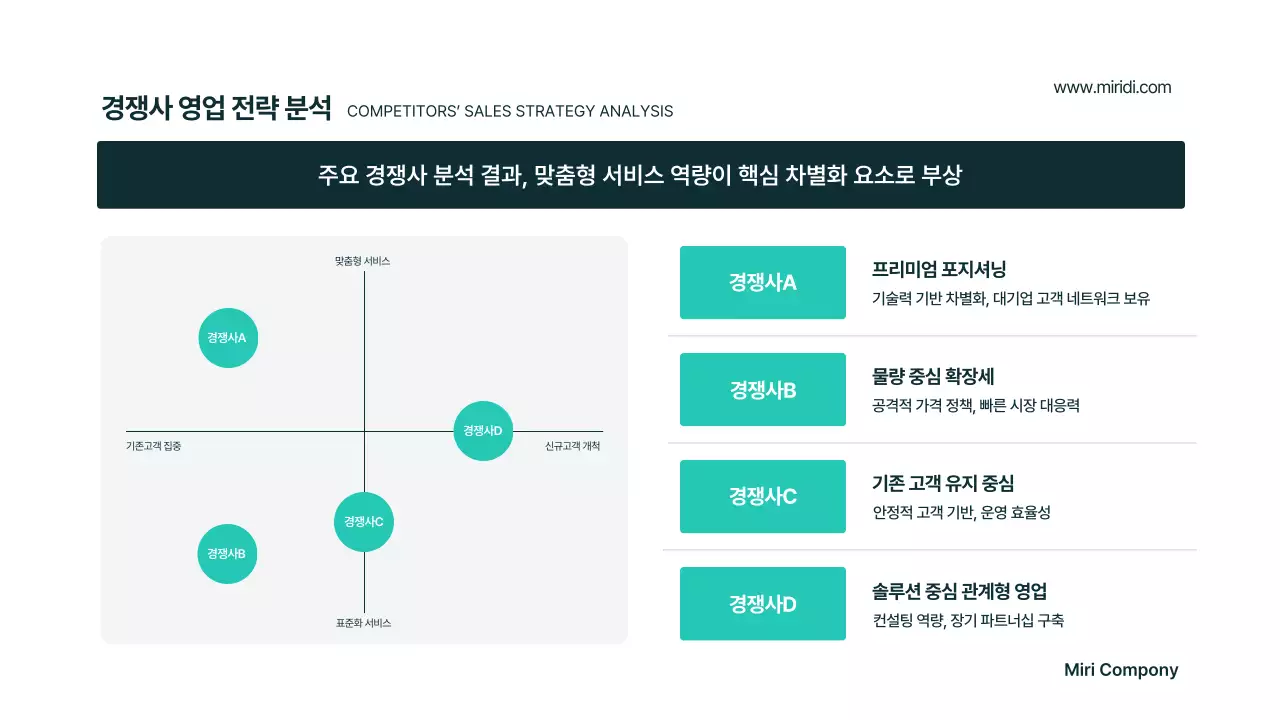 경쟁사 영업 전략 분석 COMPETITORS' SALES STRATEGY ANALYSIS

www.miridi.com

주요 경쟁사 분석 결과, 맞춤형 서비스 역량이 핵심 차별화 요소로 부상

맞춤형 서비스

경쟁사A

기존고객 집중

경쟁사D

신규고객 개척

경쟁사C

경쟁사B

표준화 서비스

경쟁사A
프리미엄 포지셔닝
기술력 기반 차별화, 대기업 고객 네트워크 보유

경쟁사B
물량 중심 확장세
공격적 가격 정책, 빠른 시장 대응력

경쟁사C
기존 고객 유지 중심
안정적 고객 기반, 운영 효율성

경쟁사D
솔루션 중심 관계형 영업
컨설팅 역량, 장기 파트너십 구축

Miri Compony